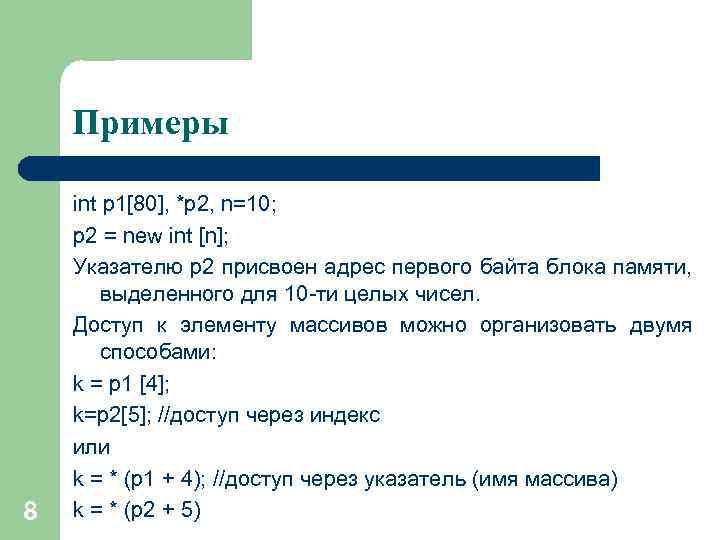 Примеры

int p1[80], *p2, n=10;

p2 = new int [n];

Указателю p2 присвоен адрес первого байта блока памяти, выделенного для 10-ти целых чисел.

Доступ к элементу массивов можно организовать двумя способами:

k = p1 [4];

k=p2[5]; //доступ через индекс

или

k = * (p1 + 4); //доступ через указатель (имя массива)

k = * (p2 + 5)

8